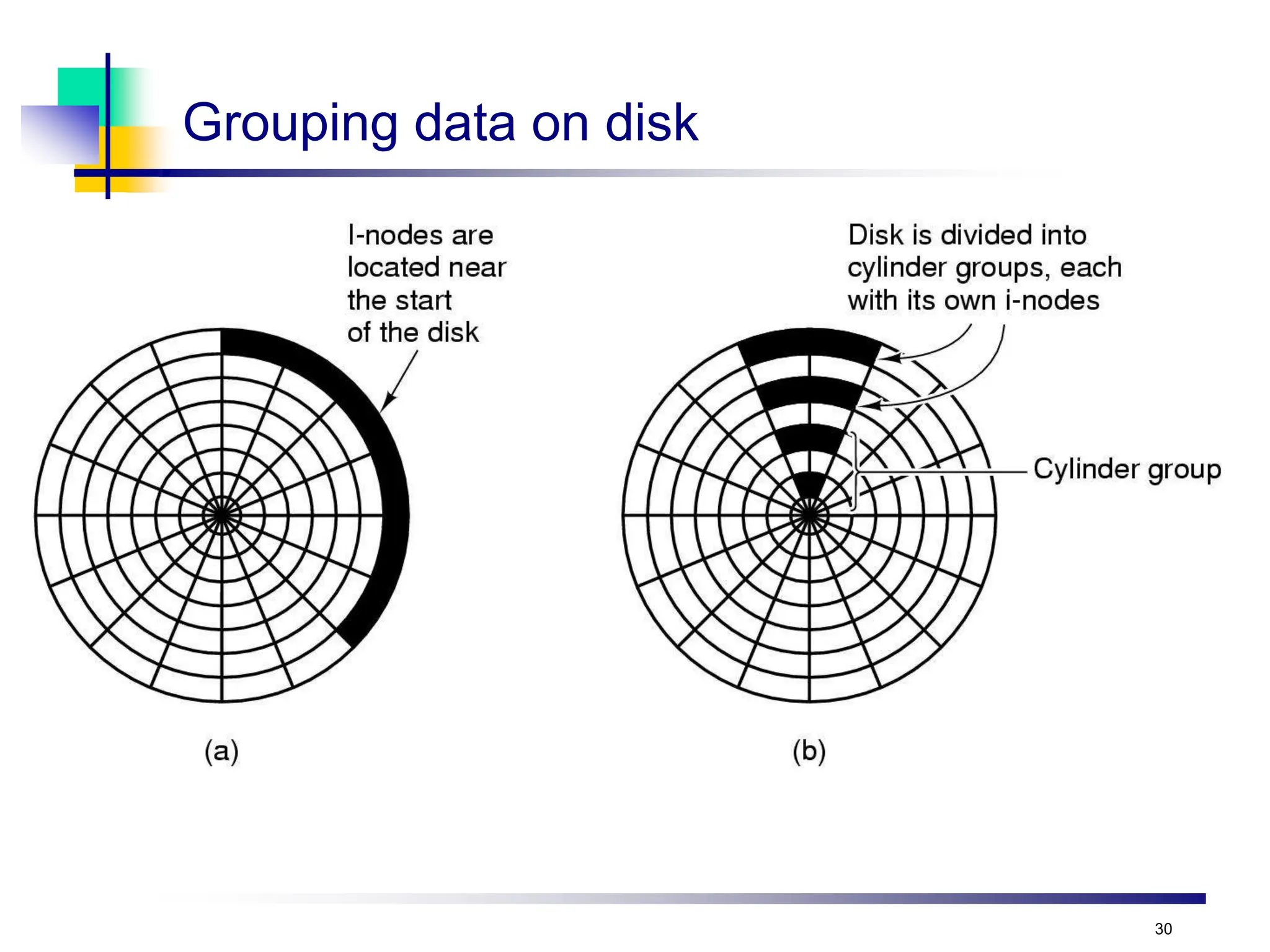 Grouping data on disk

I-nodes are located near the start of the disk

Disk is divided into cylinder groups, each with its own i-nodes

Cylinder group

(a)

(b)

30